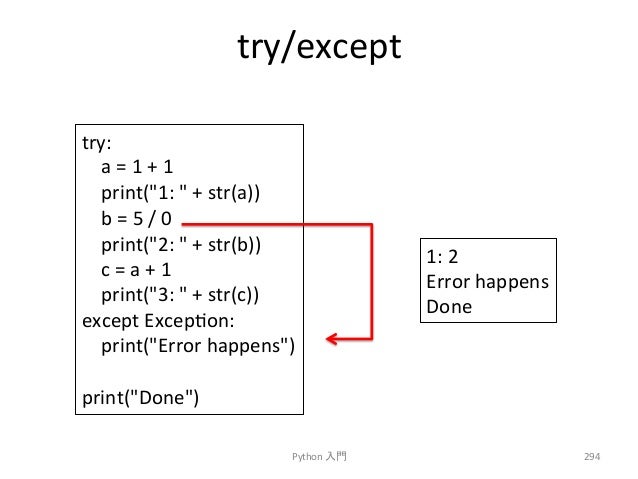 try/except

try:
    a = 1 + 1
    print("1: " + str(a))
    b = 5 / 0
    print("2: " + str(b))
    c = a + 1
    print("3: " + str(c))
except Exception:
    print("Error happens")

print("Done")

1: 2
Error happens
Done

Python 入門

294